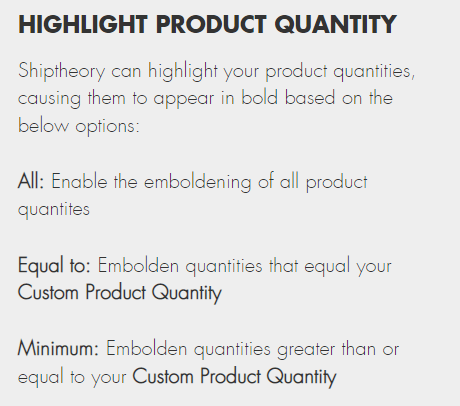 HIGHLIGHT PRODUCT QUANTITY

Shiptheory can highlight your product quantities, causing them to appear in bold based on the below options:

All: Enable the emboldening of all product quantites

Equal to: Embolden quantities that equal your Custom Product Quantity

Minimum: Embolden quantities greater than or equal to your Custom Product Quantity